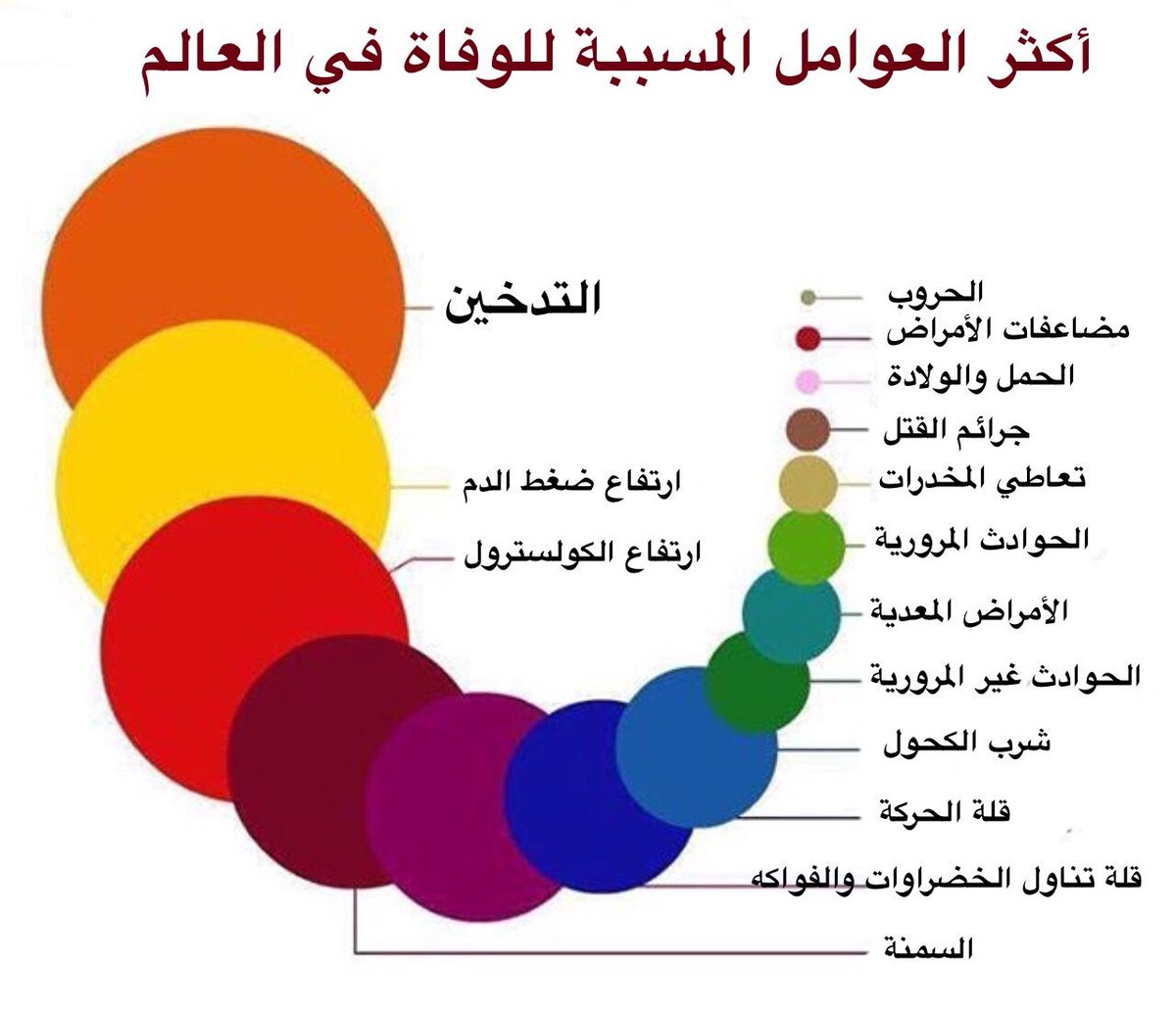 أكثر العوامل المسببة للوفاة في العالم

التدخين

ارتفاع ضغط الدم

ارتفاع الكولسترول

الحروب

مضاعفات الأمراض

الحمل والولادة

جرائم القتل

تعاطي المخدرات

الحوادث المرورية

الأمراض المعدية

الحوادث غير المرورية

شرب الكحول

قلة الحركة

قلة تناول الخضراوات والفواكه

السمنة